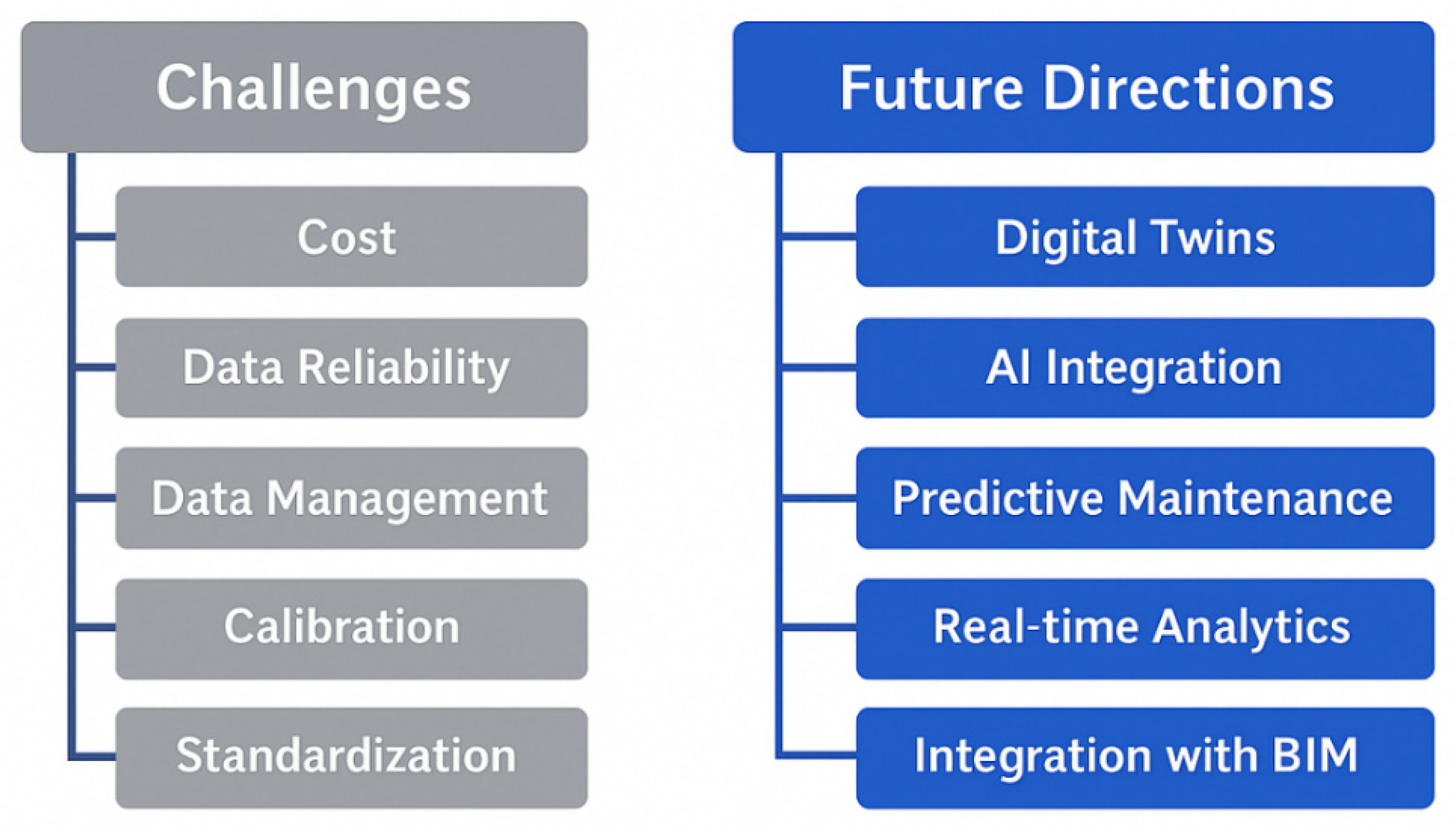 Challenges

Cost

Data Reliability

Data Management

Calibration

Standardization

Future Directions

Digital Twins

AI Integration

Predictive Maintenance

Real-time Analytics

Integration with BIM